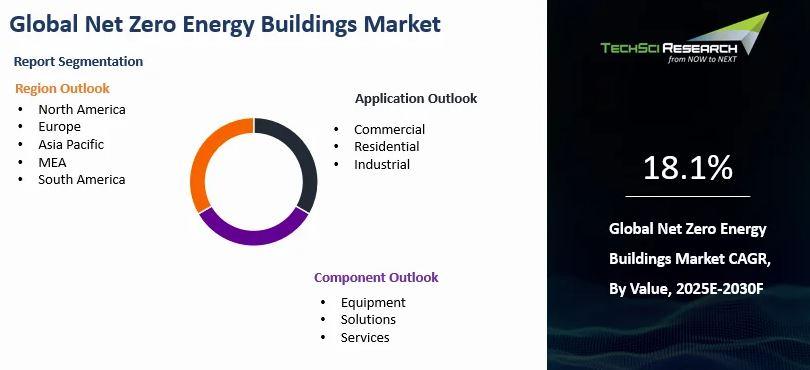 Global Net Zero Energy Buildings Market

Report Segmentation

Region Outlook
• North America
• Europe
• Asia Pacific
• MEA
• South America

Application Outlook
• Commercial
• Residential
• Industrial

Component Outlook
• Equipment
• Solutions
• Services

TECHSCI RESEARCH
from NOW to NEXT

18.1%

Global Net Zero Energy Buildings Market CAGR, By Value, 2025E-2030F